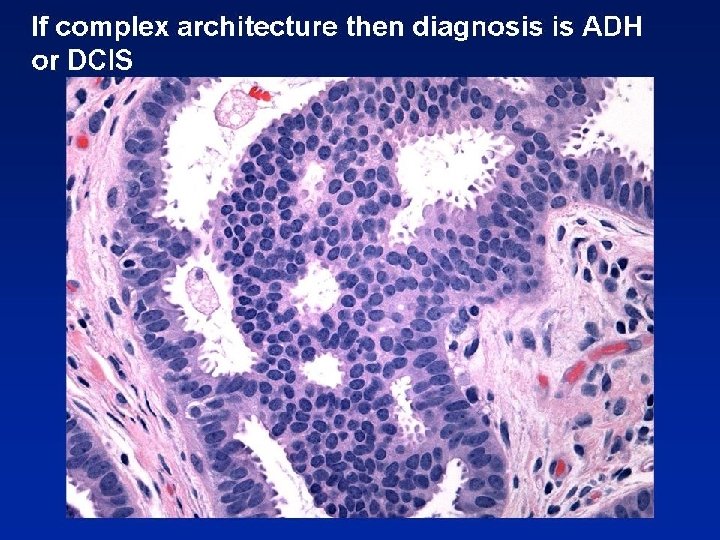 If complex architecture then diagnosis is ADH or DCIS